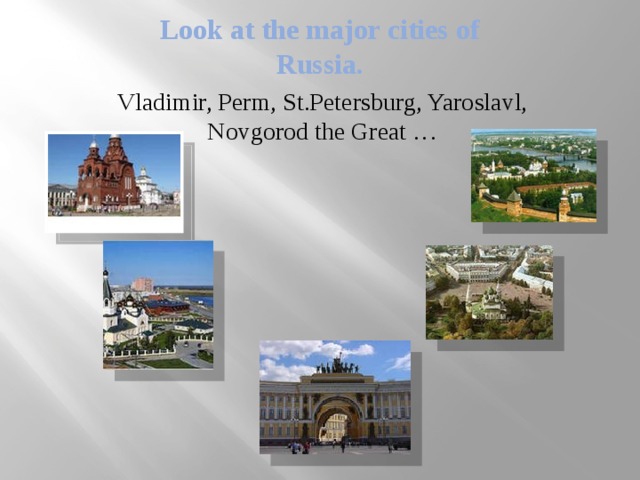 Look at the major cities of Russia.

Vladimir, Perm, St.Petersburg, Yaroslavl, Novgorod the Great …